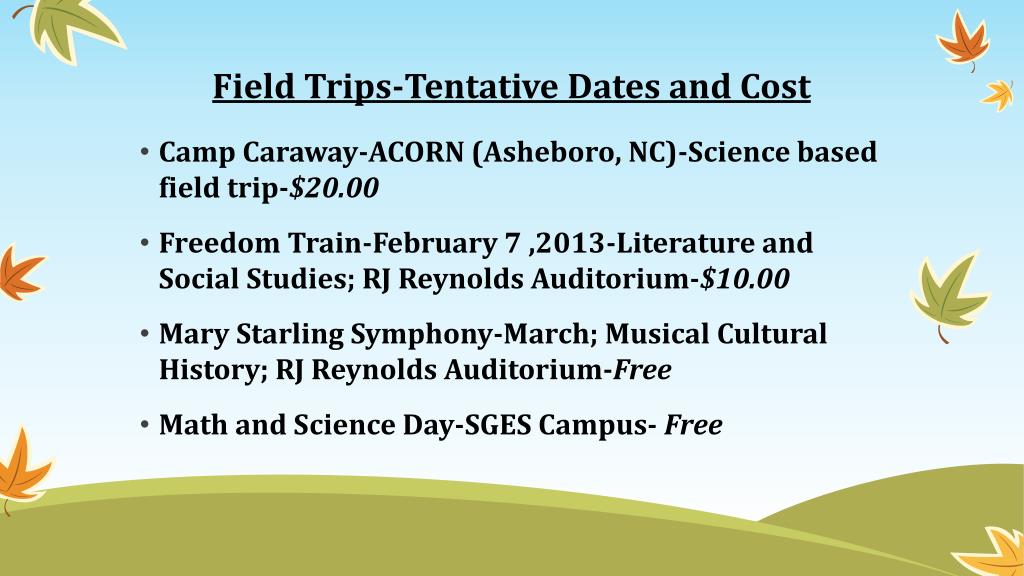 Field Trips-Tentative Dates and Cost

• Camp Caraway-ACORN (Asheboro, NC)-Science based field trip-$20.00

• Freedom Train-February 7 ,2013-Literature and Social Studies; RJ Reynolds Auditorium-$10.00

• Mary Starling Symphony-March; Musical Cultural History; RJ Reynolds Auditorium-Free

• Math and Science Day-SGES Campus- Free